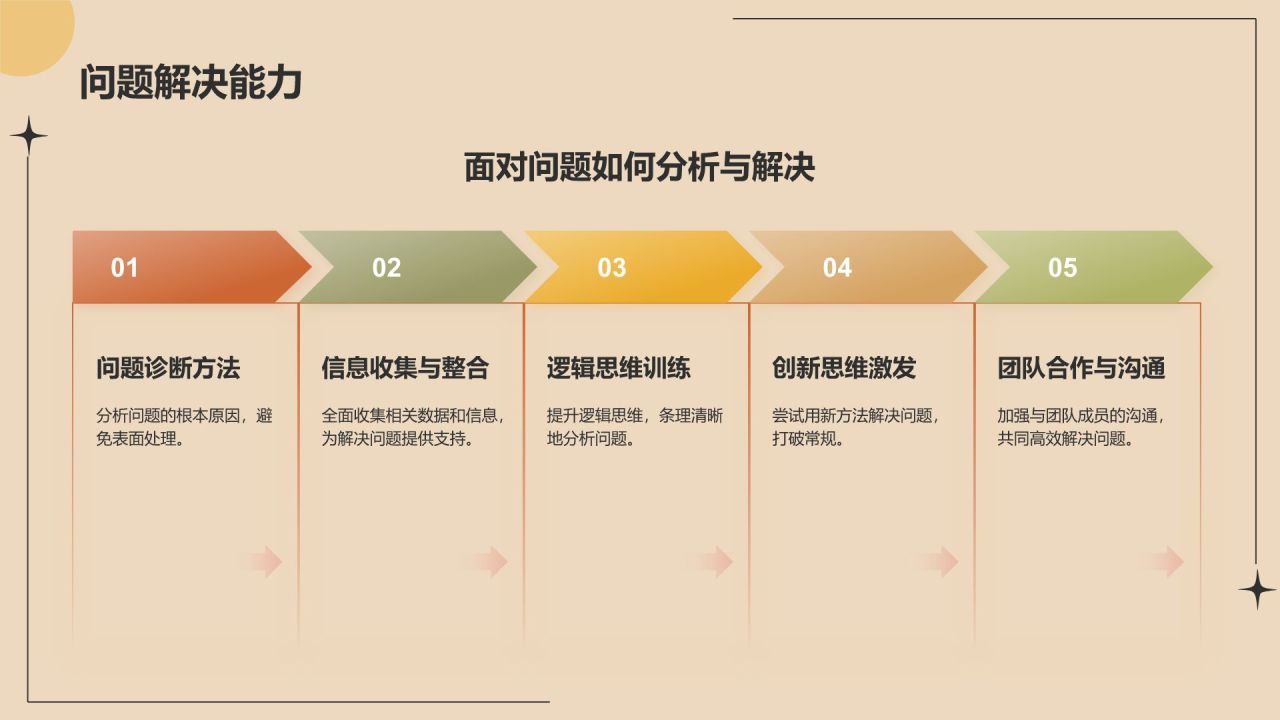 问题解决能力

面对问题如何分析与解决

01

问题诊断方法

分析问题的根本原因，避免表面处理。

02

信息收集与整合

全面收集相关数据和信息，为解决问题提供支持。

03

逻辑思维训练

提升逻辑思维，条理清晰地分析问题。

04

创新思维激发

尝试用新方法解决问题，打破常规。

05

团队合作与沟通

加强与团队成员的沟通，共同高效解决问题。